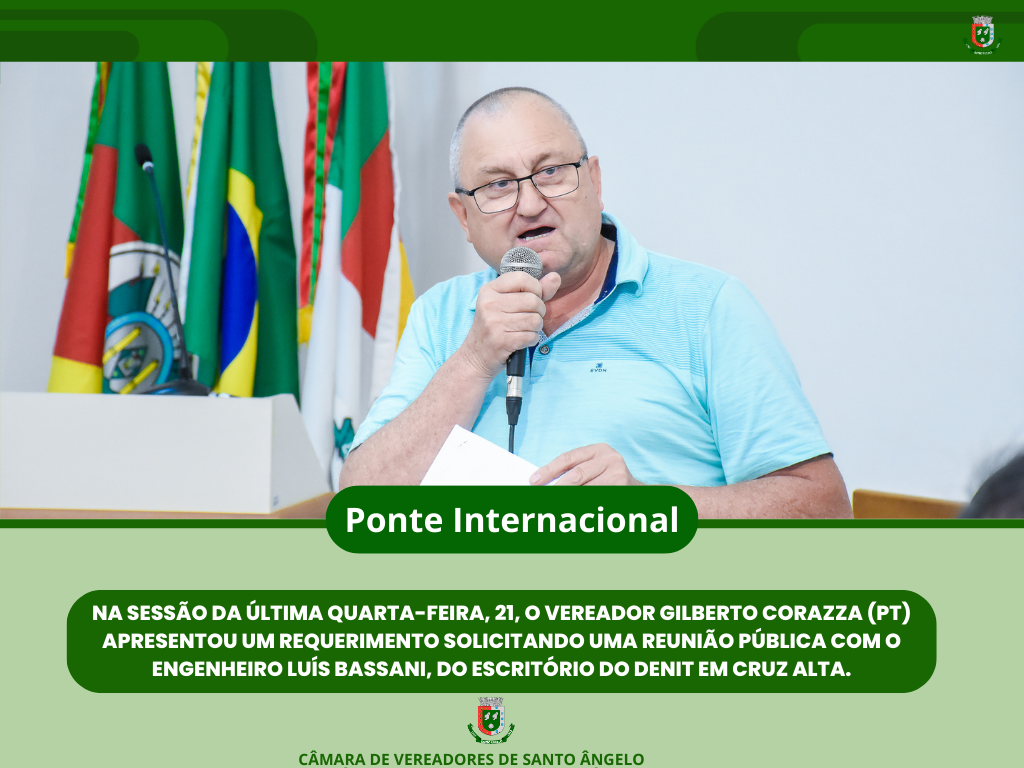 Ponte Internacional

NA SESSÃO DA ÚLTIMA QUARTA-FEIRA, 21, O VEREADOR GILBERTO CORAZZA (PT) APRESENTOU UM REQUERIMENTO SOLICITANDO UMA REUNIÃO PÚBLICA COM O ENGENHEIRO LUÍS BASSANI, DO ESCRITÓRIO DO DENIT EM CRUZ ALTA.

CÂMARA DE VEREADORES DE SANTO ÂNGELO